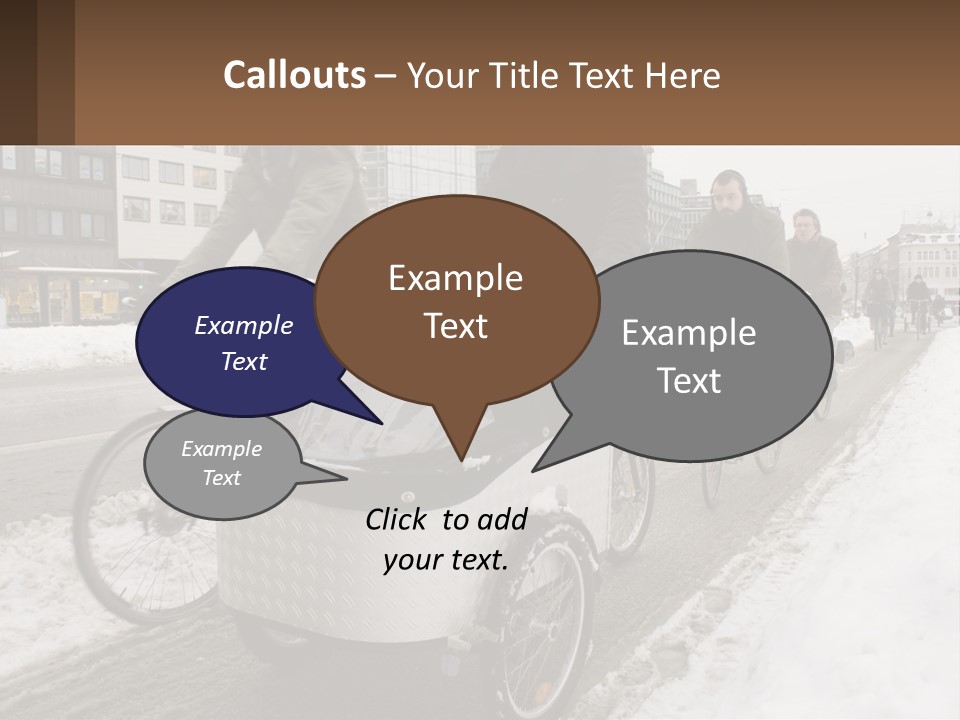 Callouts – Your Title Text Here

Example Text

Example Text

Example Text

Example Text

Click to add your text.